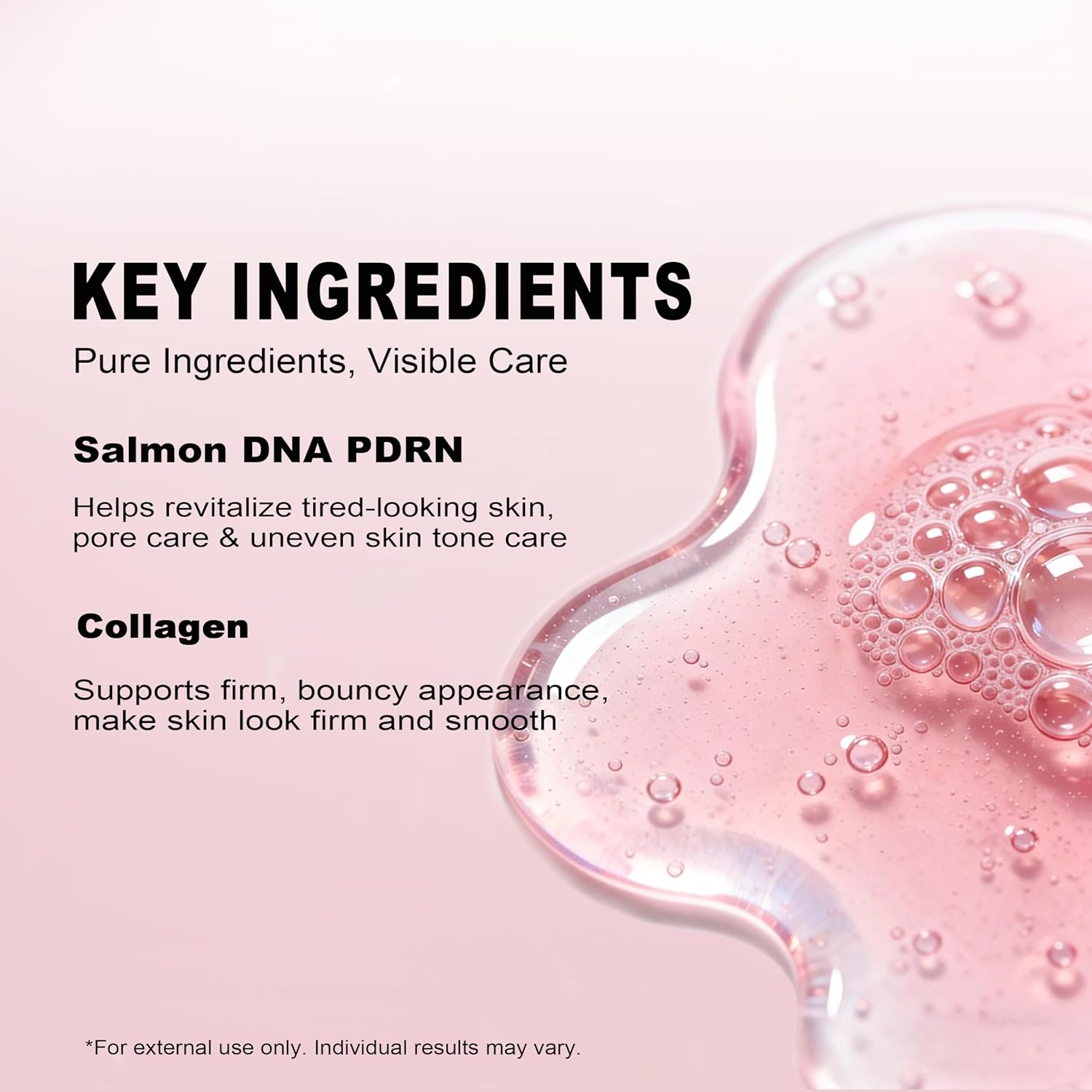 KEY INGREDIENTS
Pure Ingredients, Visible Care

Salmon DNA PDRN

Helps revitalize tired-looking skin, pore care & uneven skin tone care

Collagen

Supports firm, bouncy appearance, make skin look firm and smooth

*For external use only. Individual results may vary.